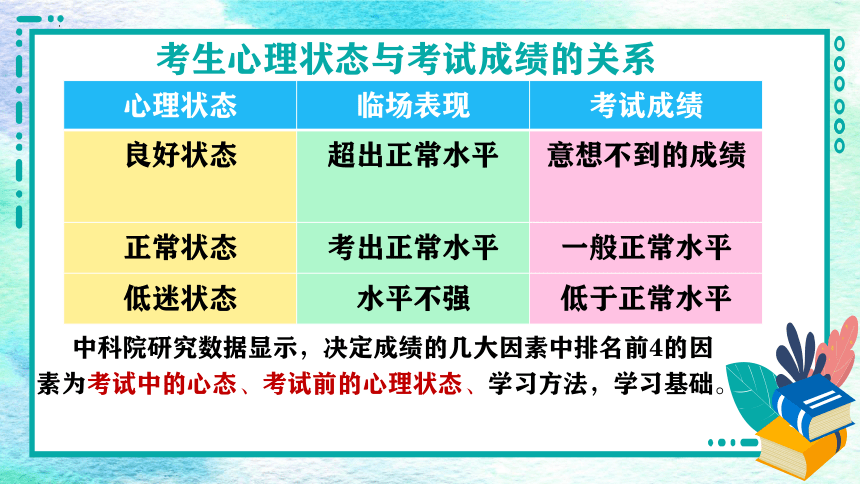 考生心理状态与考试成绩的关系

| 心理状态 | 临场表现 | 考试成绩 |
|---|---|---|
| 良好状态 | 超出正常水平 | 意想不到的成绩 |
| 正常状态 | 考出正常水平 | 一般正常水平 |
| 低迷状态 | 水平不强 | 低于正常水平 |

中科院研究数据显示，决定成绩的几大因素中排名前4的因素为考试中的心态、考试前的心理状态、学习方法，学习基础。